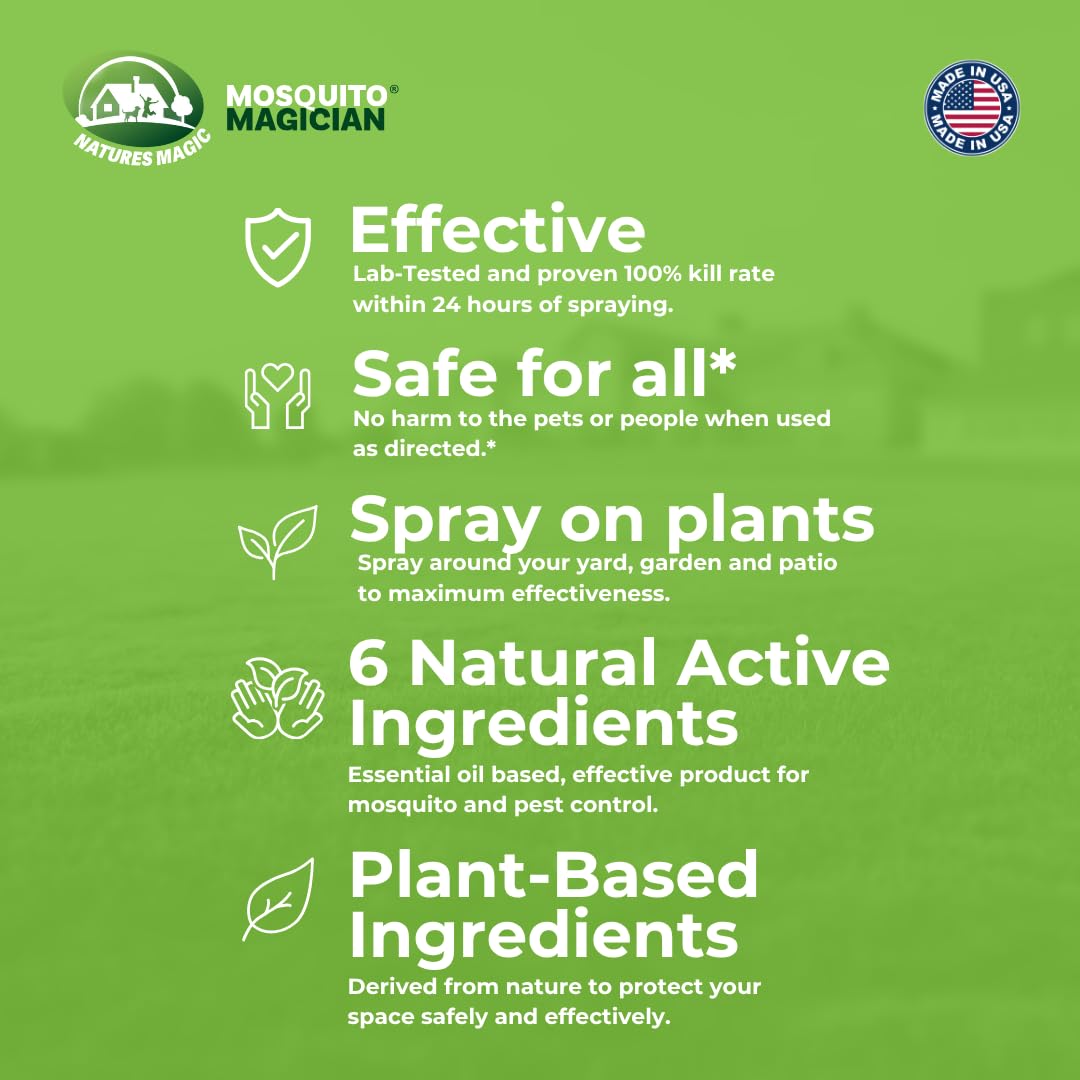 NATURES MAGIC

MOSQUITO® MAGICIAN

MADE IN USA MADE IN USA

Effective
Lab-Tested and proven 100% kill rate within 24 hours of spraying.

Safe for all*
No harm to the pets or people when used as directed.*

Spray on plants
Spray around your yard, garden and patio to maximum effectiveness.

6 Natural Active Ingredients
Essential oil based, effective product for mosquito and pest control.

Plant-Based Ingredients
Derived from nature to protect your space safely and effectively.